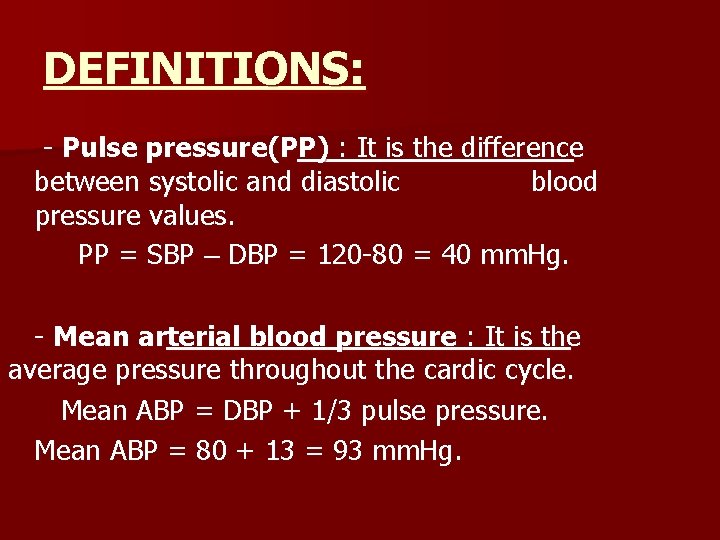 DEFINITIONS:

- Pulse pressure(PP) : It is the difference between systolic and diastolic blood pressure values.

PP = SBP – DBP = 120-80 = 40 mmHg.

- Mean arterial blood pressure : It is the average pressure throughout the cardic cycle.

Mean ABP = DBP + 1/3 pulse pressure.

Mean ABP = 80 + 13 = 93 mmHg.